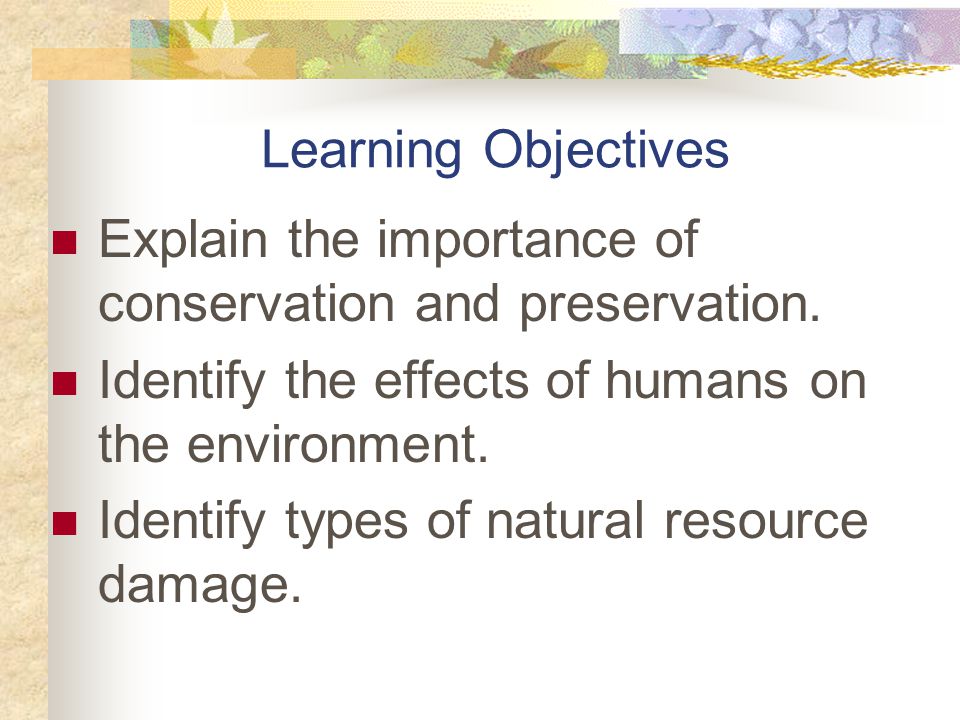 Learning Objectives

- Explain the importance of conservation and preservation.
- Identify the effects of humans on the environment.
- Identify types of natural resource damage.